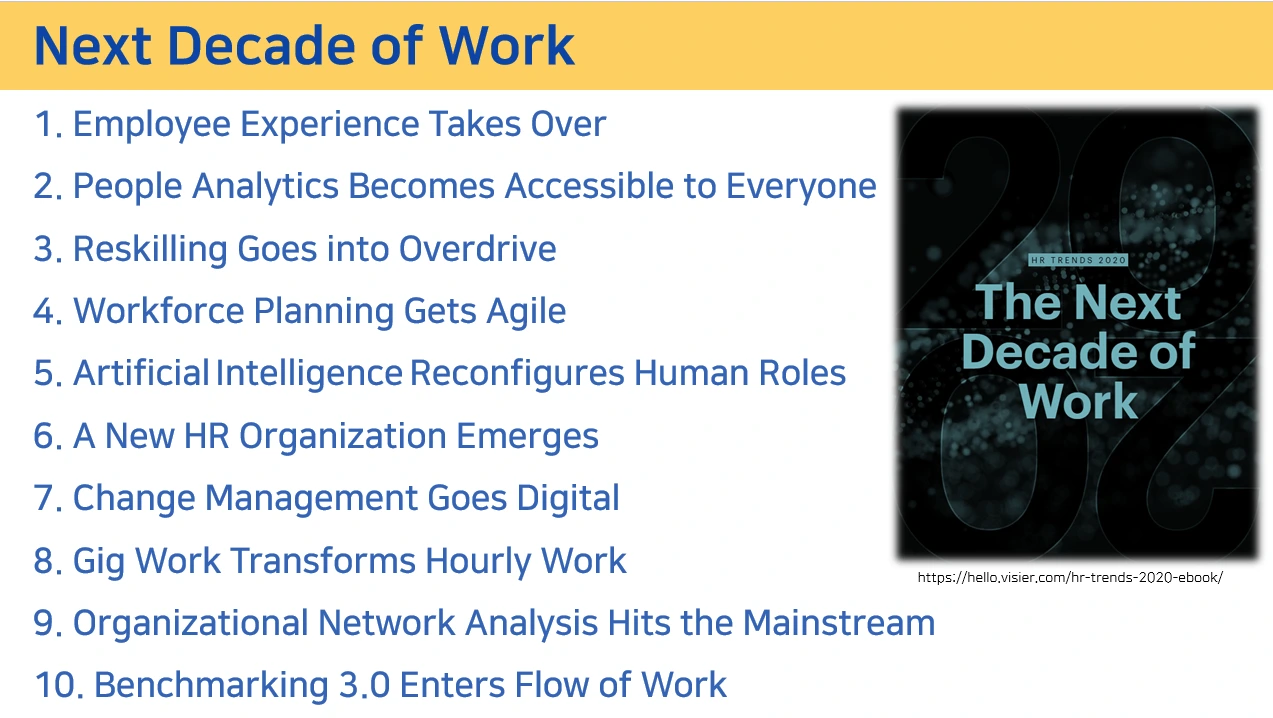 Next Decade of Work

1. Employee Experience Takes Over
2. People Analytics Becomes Accessible to Everyone
3. Reskilling Goes into Overdrive
4. Workforce Planning Gets Agile
5. Artificial Intelligence Reconfigures Human Roles
6. A New HR Organization Emerges
7. Change Management Goes Digital
8. Gig Work Transforms Hourly Work
9. Organizational Network Analysis Hits the Mainstream
10. Benchmarking 3.0 Enters Flow of Work

HR TRENDS 2020
The Next Decade of Work

https://hello.visier.com/hr-trends-2020-ebook/